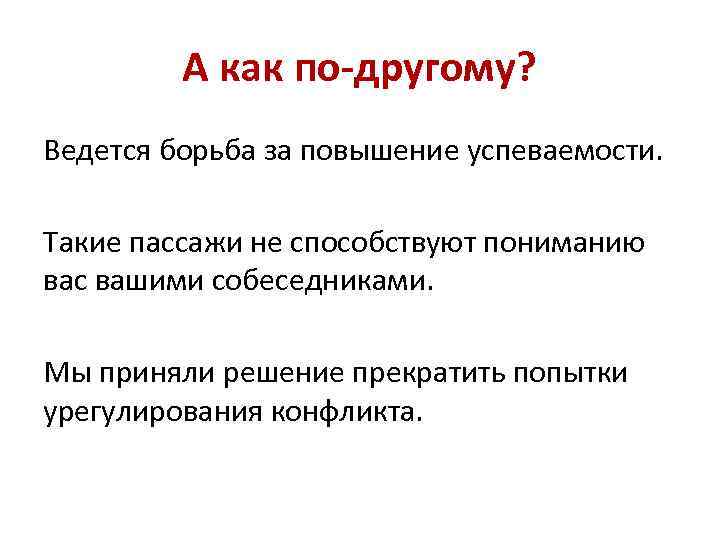 А как по-другому?

Ведется борьба за повышение успеваемости.

Такие пассажи не способствуют пониманию вас вашими собеседниками.

Мы приняли решение прекратить попытки урегулирования конфликта.